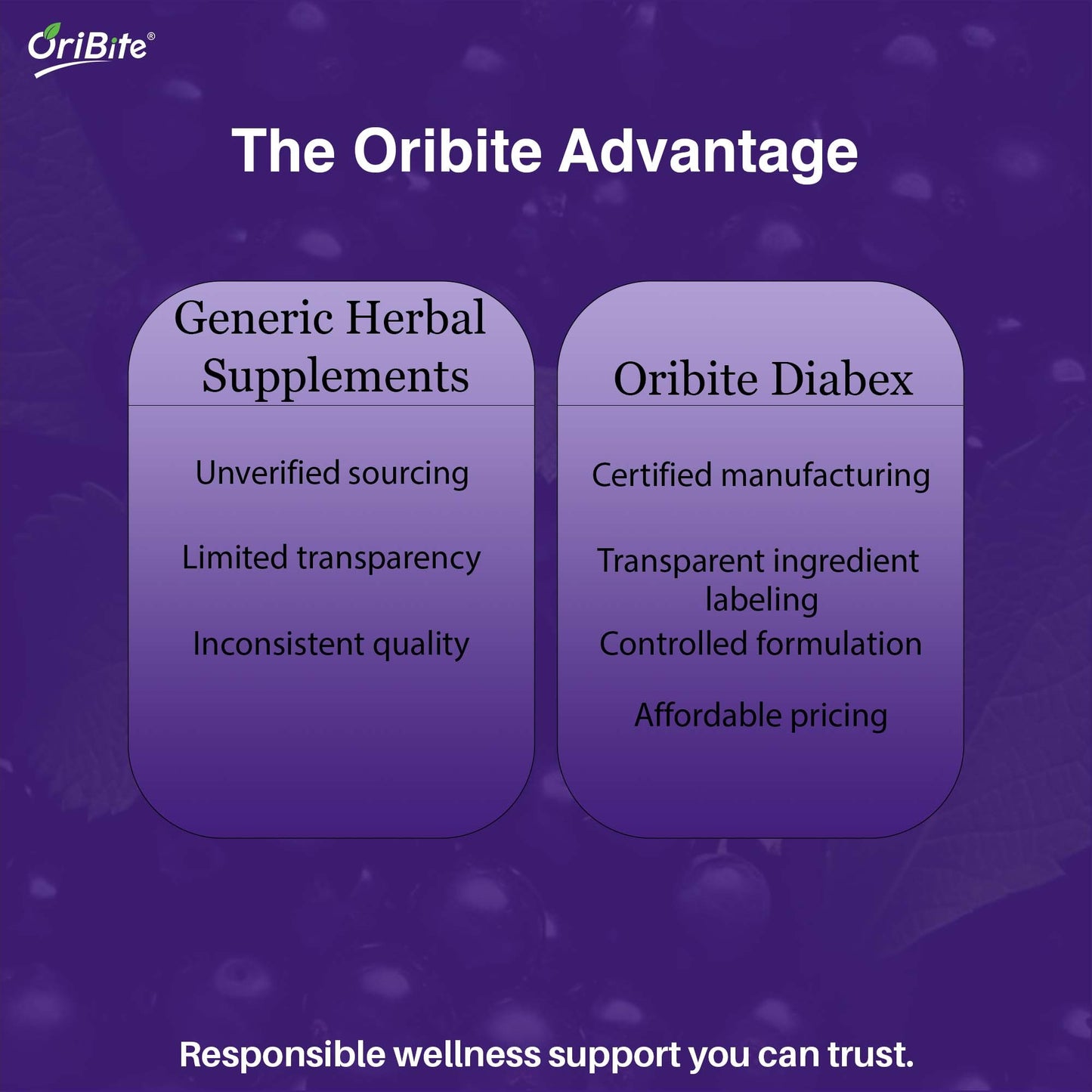 OriBite®

The Oribite Advantage

Generic Herbal Supplements

Unverified sourcing

Limited transparency

Inconsistent quality

Oribite Diabex

Certified manufacturing

Transparent ingredient labeling

Controlled formulation

Affordable pricing

Responsible wellness support you can trust.